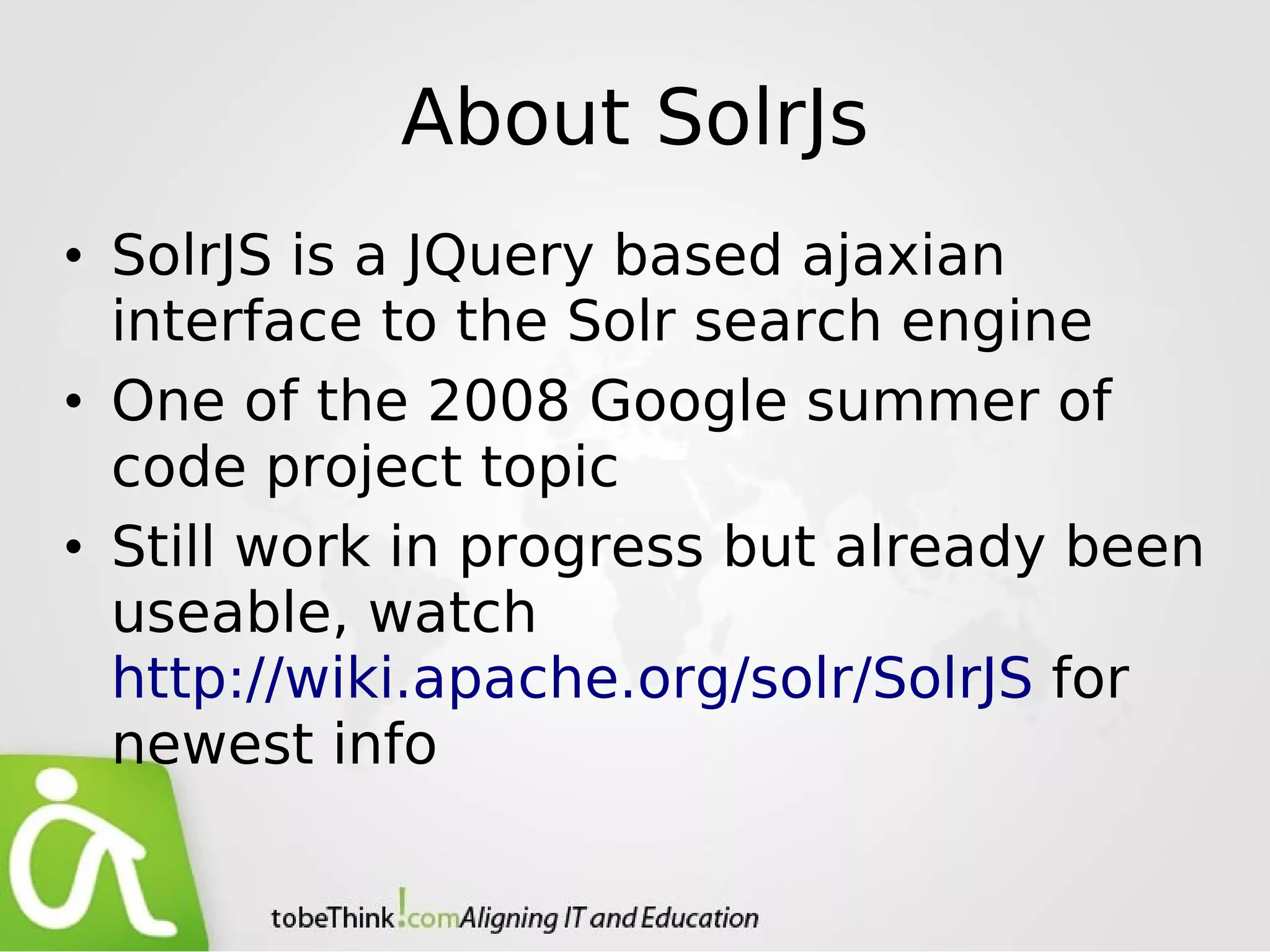 About SolrJs

• SolrJS is a JQuery based ajaxian interface to the Solr search engine

• One of the 2008 Google summer of code project topic

• Still work in progress but already been useable, watch http://wiki.apache.org/solr/SolrJS for newest info

tobeThink!com Aligning IT and Education